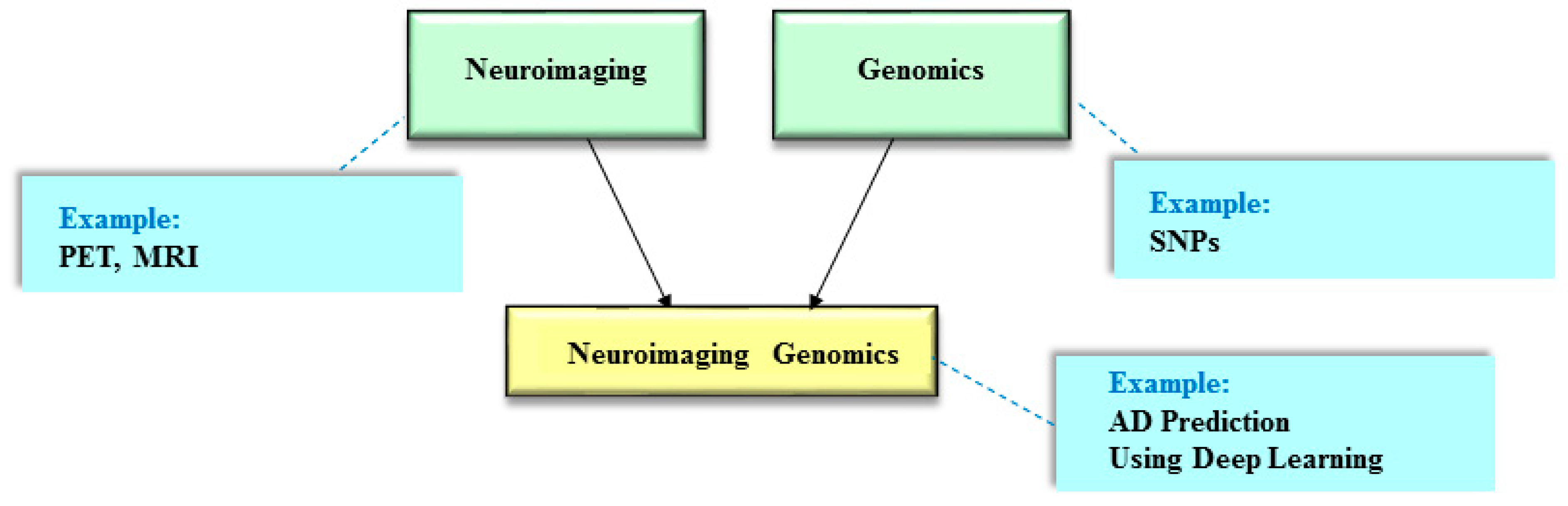 Neuroimaging

Genomics

Example:
PET, MRI

Example:
SNPs

Neuroimaging Genomics

Example:
AD Prediction
Using Deep Learning